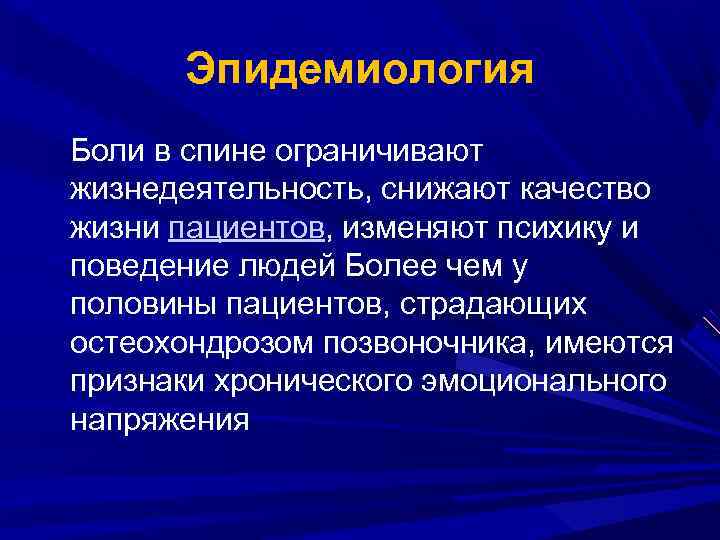 Эпидемиология

Боли в спине ограничивают жизнедеятельность, снижают качество жизни пациентов, изменяют психику и поведение людей Более чем у половины пациентов, страдающих остеохондрозом позвоночника, имеются признаки хронического эмоционального напряжения